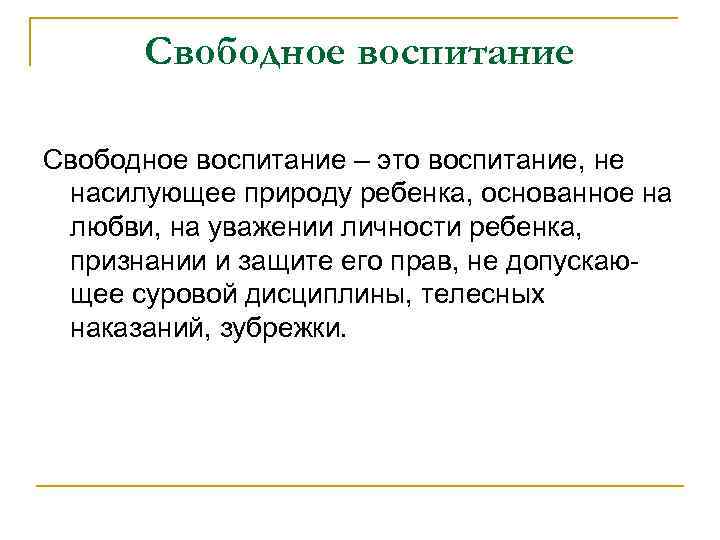 Свободное воспитание

Свободное воспитание – это воспитание, не насилующее природу ребенка, основанное на любви, на уважении личности ребенка, признании и защите его прав, не допускающее суровой дисциплины, телесных наказаний, зубрежки.